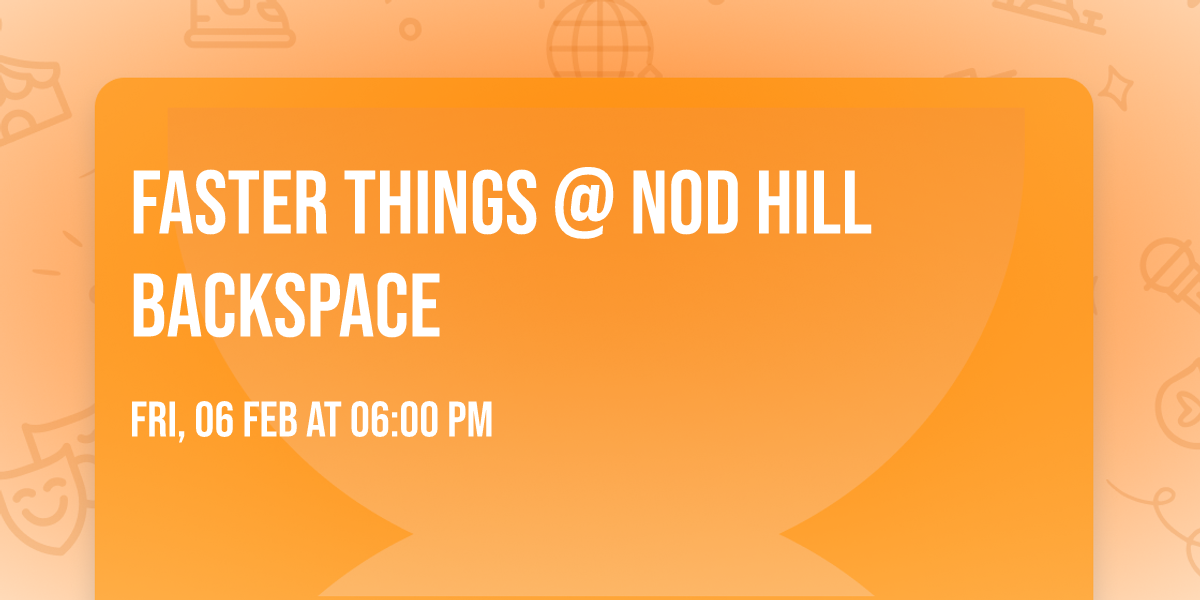 FASTER THINGS @ NOD HILL BACKSPACE

FRI, 06 FEB AT 06:00 PM